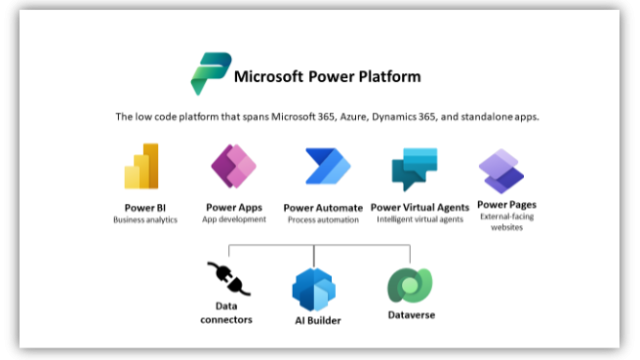 Microsoft Power Platform

The low code platform that spans Microsoft 365, Azure, Dynamics 365, and standalone apps.

Power BI
Business analytics

Power Apps
App development

Power Automate
Process automation

Power Virtual Agents
Intelligent virtual agents

Power Pages
External-facing websites

Data connectors

AI Builder

Dataverse